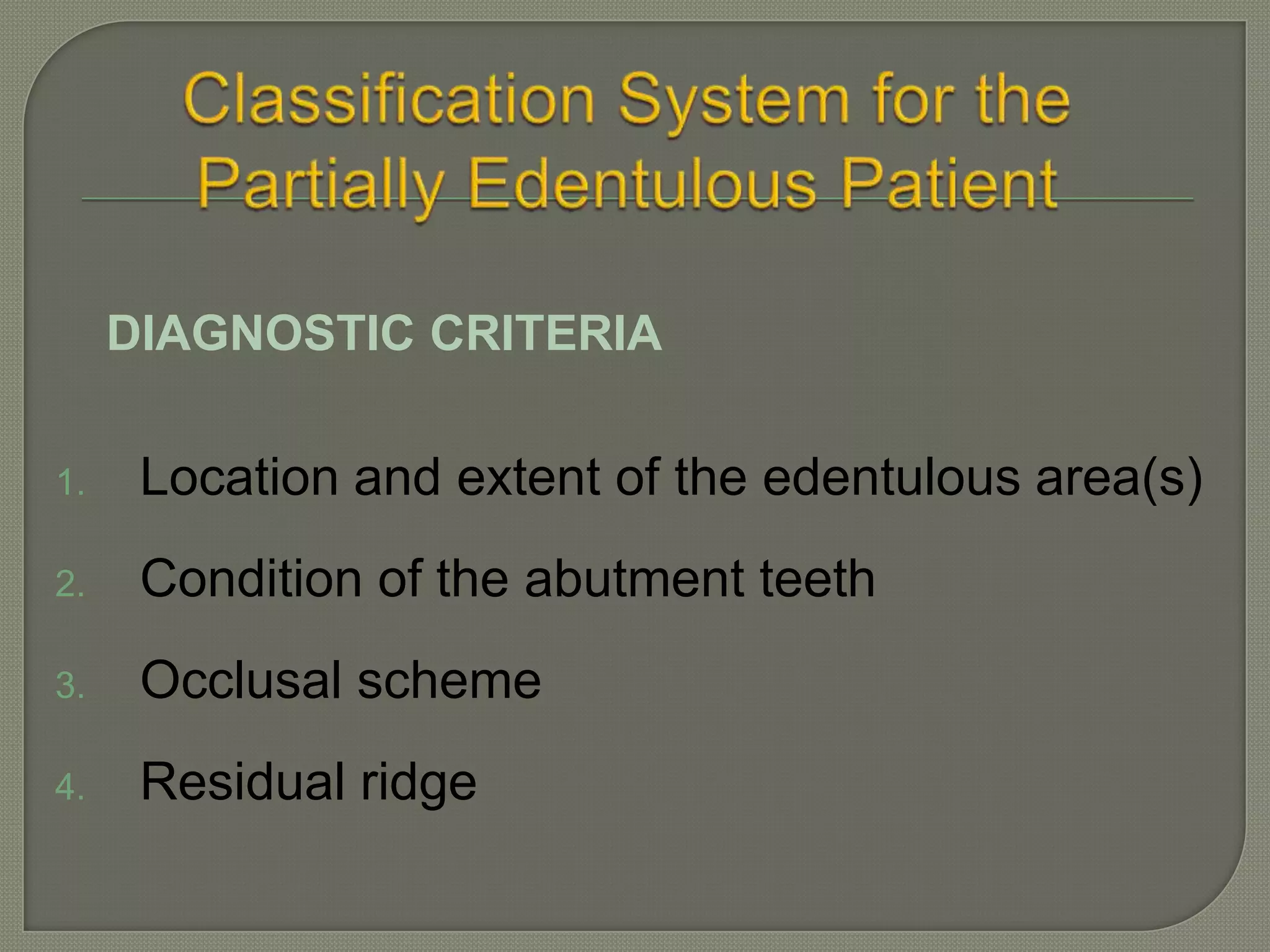 Classification System for the Partially Edentulous Patient

DIAGNOSTIC CRITERIA

1. Location and extent of the edentulous area(s)
2. Condition of the abutment teeth
3. Occlusal scheme
4. Residual ridge